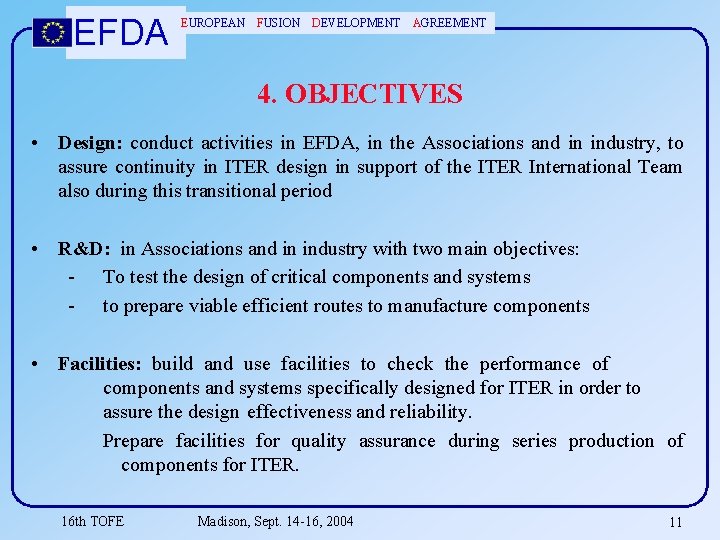 EFDA EUROPEAN FUSION DEVELOPMENT AGREEMENT

4. OBJECTIVES

• Design: conduct activities in EFDA, in the Associations and in industry, to assure continuity in ITER design in support of the ITER International Team also during this transitional period

• R&D: in Associations and in industry with two main objectives:
- To test the design of critical components and systems
- to prepare viable efficient routes to manufacture components

• Facilities: build and use facilities to check the performance of components and systems specifically designed for ITER in order to assure the design effectiveness and reliability.

Prepare facilities for quality assurance during series production of components for ITER.

16th TOFE Madison, Sept. 14-16, 2004 11